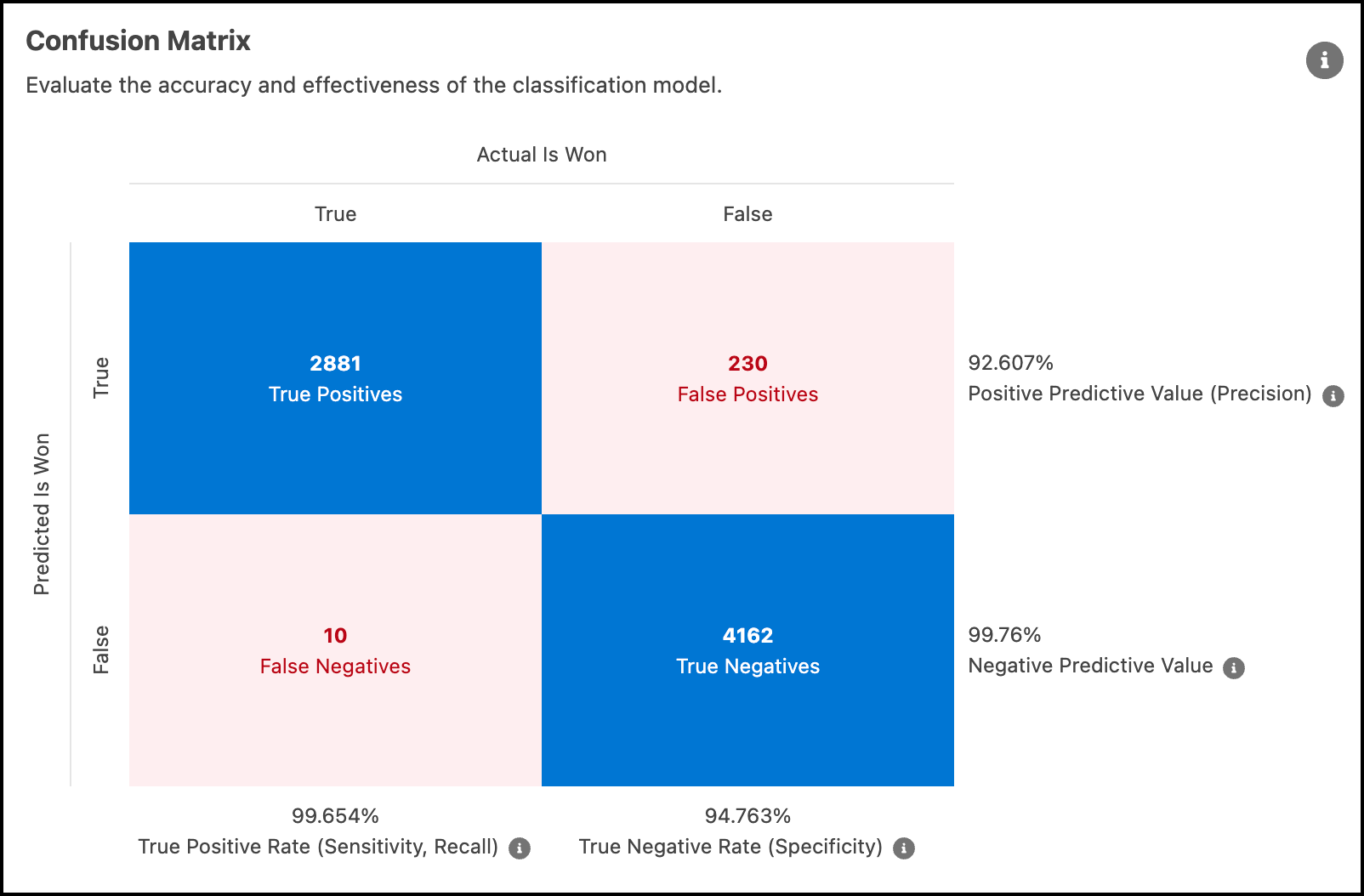 Confusion Matrix

Evaluate the accuracy and effectiveness of the classification model.

Actual Is Won

True

False

Predicted Is Won

True

2881
True Positives

230
False Positives

92.607%
Positive Predictive Value (Precision)

False

10
False Negatives

4162
True Negatives

99.76%
Negative Predictive Value

99.654%
True Positive Rate (Sensitivity, Recall)

94.763%
True Negative Rate (Specificity)